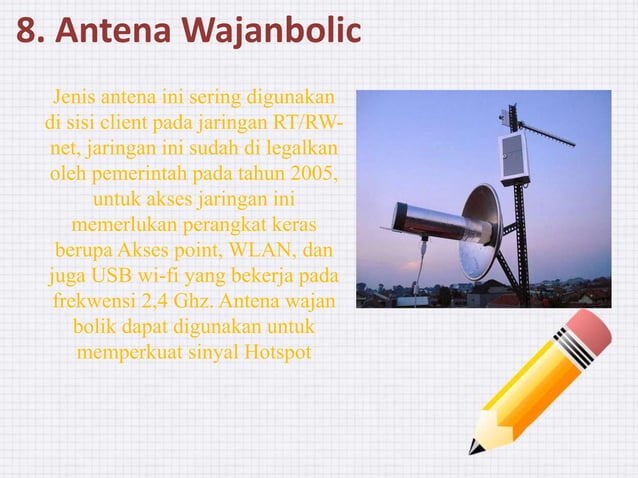 8. Antena Wajanbolic

Jenis antena ini sering digunakan di sisi client pada jaringan RT/RW-net, jaringan ini sudah di legalkan oleh pemerintah pada tahun 2005, untuk akses jaringan ini memerlukan perangkat keras berupa Akses point, WLAN, dan juga USB wi-fi yang bekerja pada frekwensi 2,4 Ghz. Antena wajan bolik dapat digunakan untuk memperkuat sinyal Hotspot